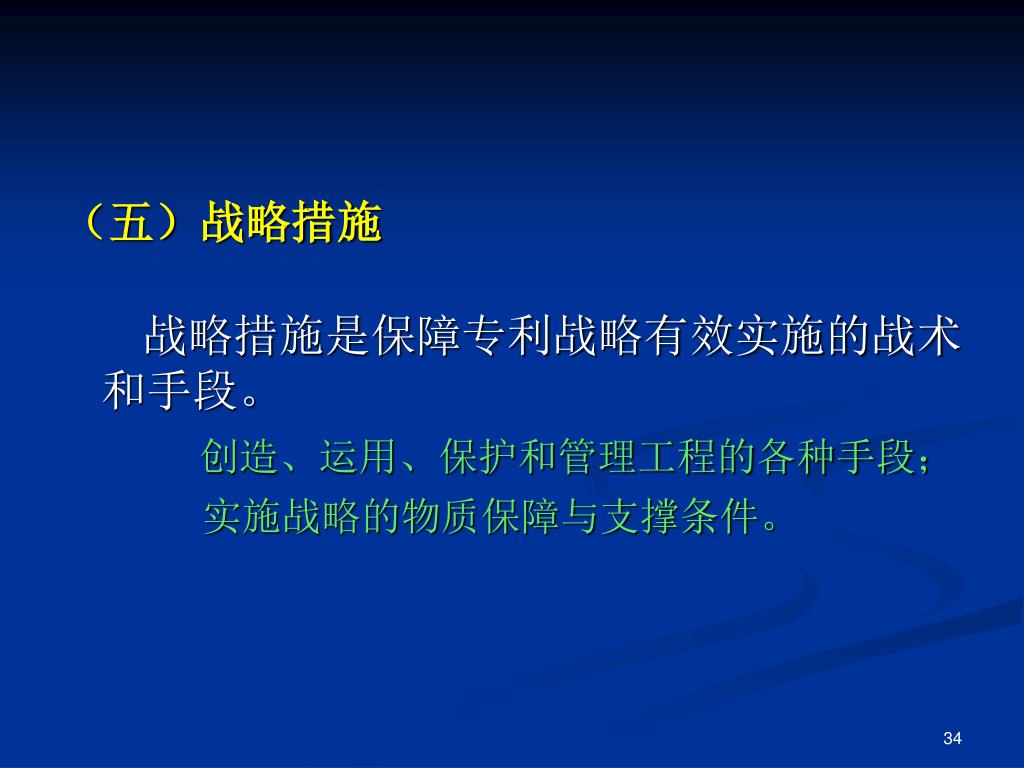 （五）战略措施

战略措施是保障专利战略有效实施的战术和手段。

创造、运用、保护和管理工程的各种手段；

实施战略的物质保障与支撑条件。

34